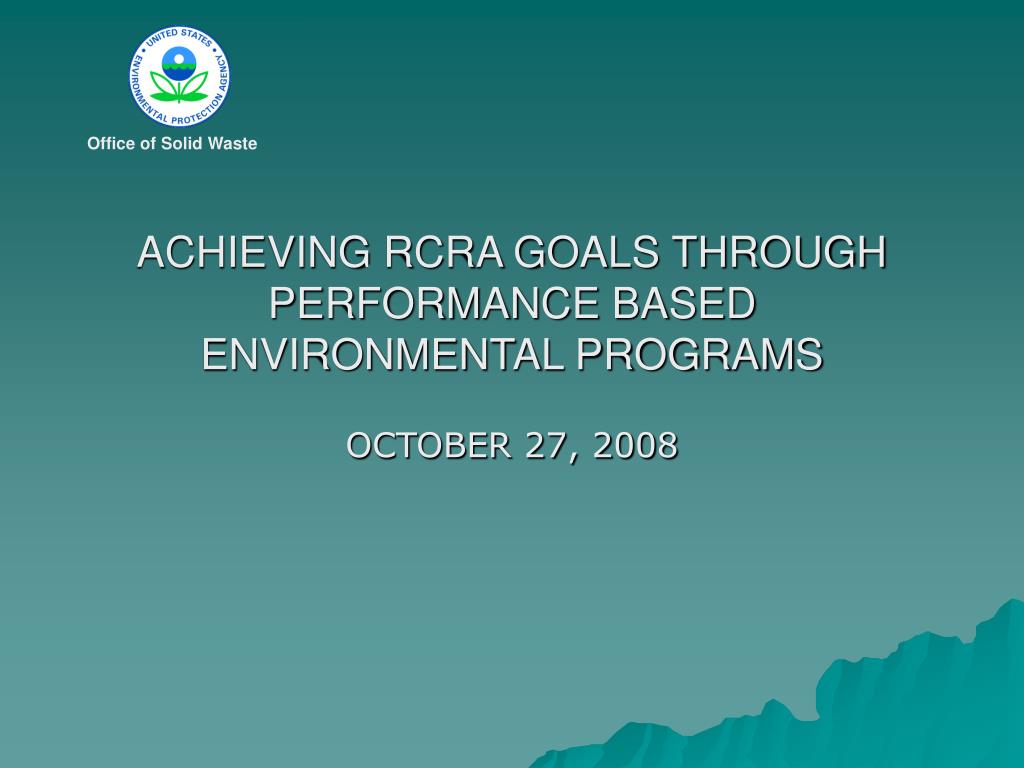 UNITED STATES ENVIRONMENTAL PROTECTION AGENCY

Office of Solid Waste

ACHIEVING RCRA GOALS THROUGH PERFORMANCE BASED ENVIRONMENTAL PROGRAMS

OCTOBER 27, 2008